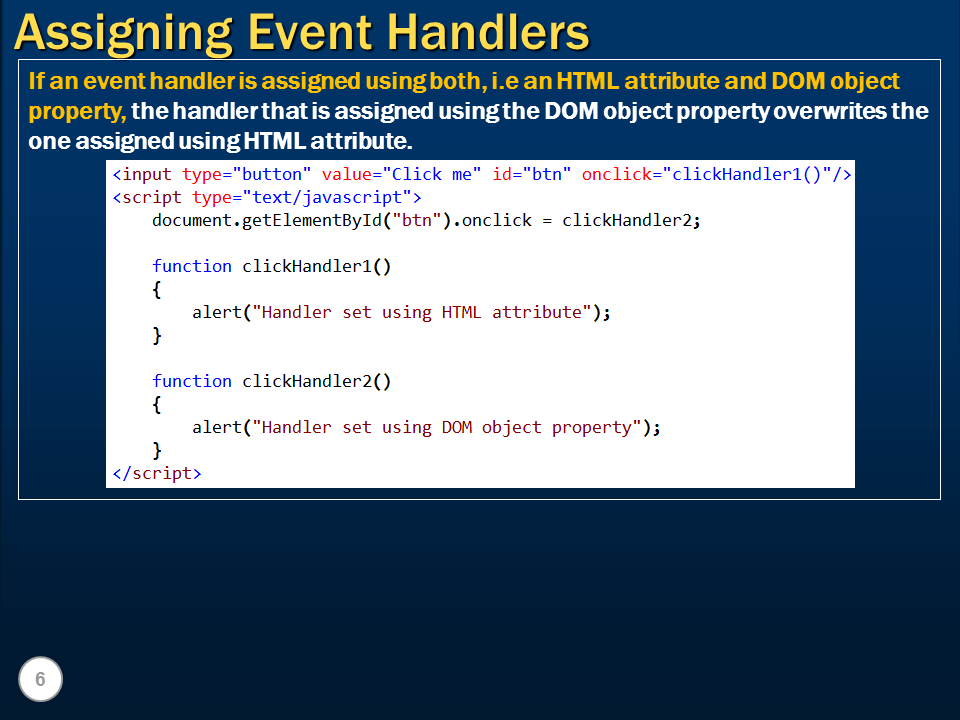 Assigning Event Handlers

If an event handler is assigned using both, i.e an HTML attribute and DOM object property, the handler that is assigned using the DOM object property overwrites the one assigned using HTML attribute.

<input type="button" value="Click me" id="btn" onclick="clickHandler1()"/>
<script type="text/javascript">
    document.getElementById("btn").onclick = clickHandler2;

    function clickHandler1()
    {
        alert("Handler set using HTML attribute");
    }

    function clickHandler2()
    {
        alert("Handler set using DOM object property");
    }
</script>

6